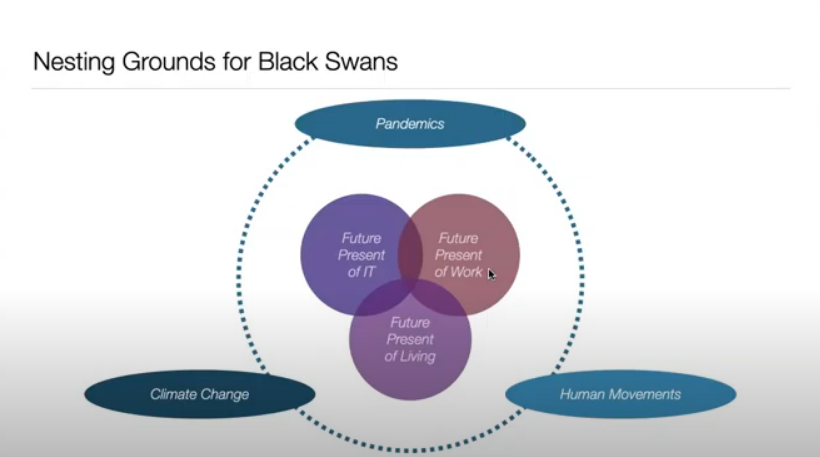 Nesting Grounds for Black Swans

Pandemics

Future Present of IT

Future Present of Work

Future Present of Living

Climate Change

Human Movements